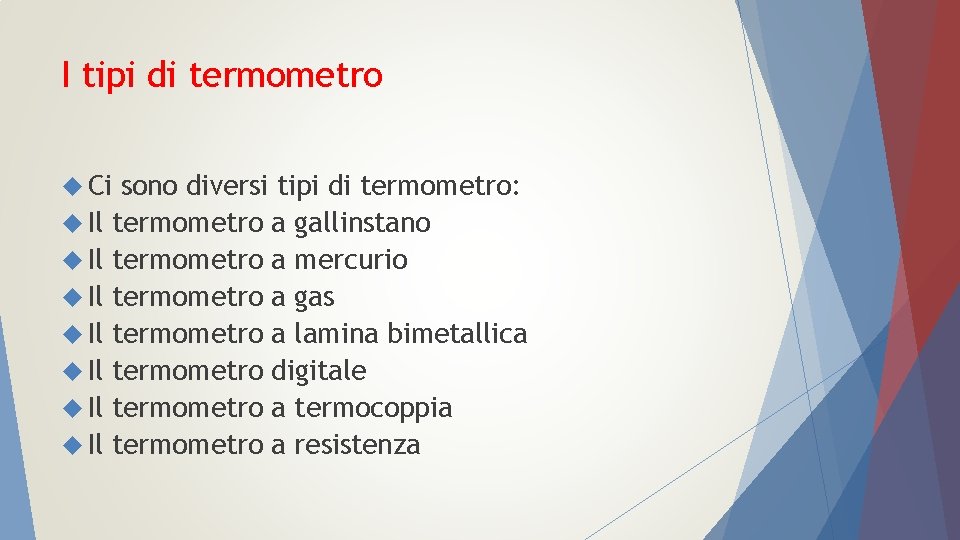 I tipi di termometro

Ci sono diversi tipi di termometro:
Il termometro a gallinstano
Il termometro a mercurio
Il termometro a gas
Il termometro a lamina bimetallica
Il termometro digitale
Il termometro a termocoppia
Il termometro a resistenza